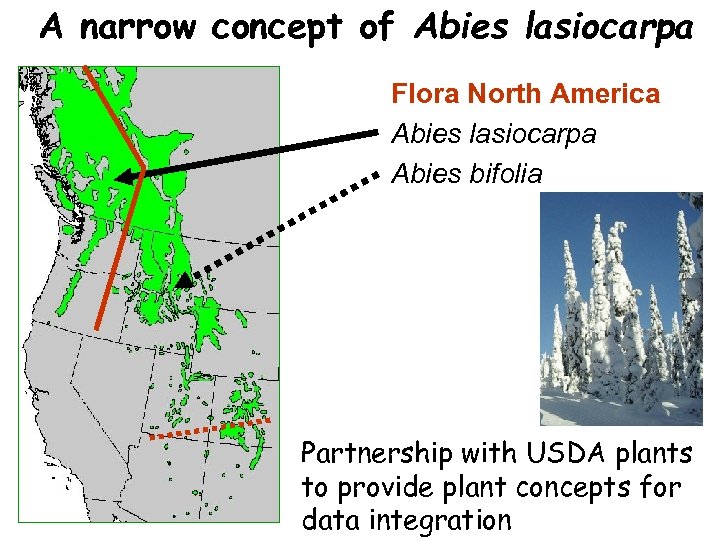 A narrow concept of Abies lasiocarpa

Flora North America
Abies lasiocarpa
Abies bifolia

Partnership with USDA plants to provide plant concepts for data integration